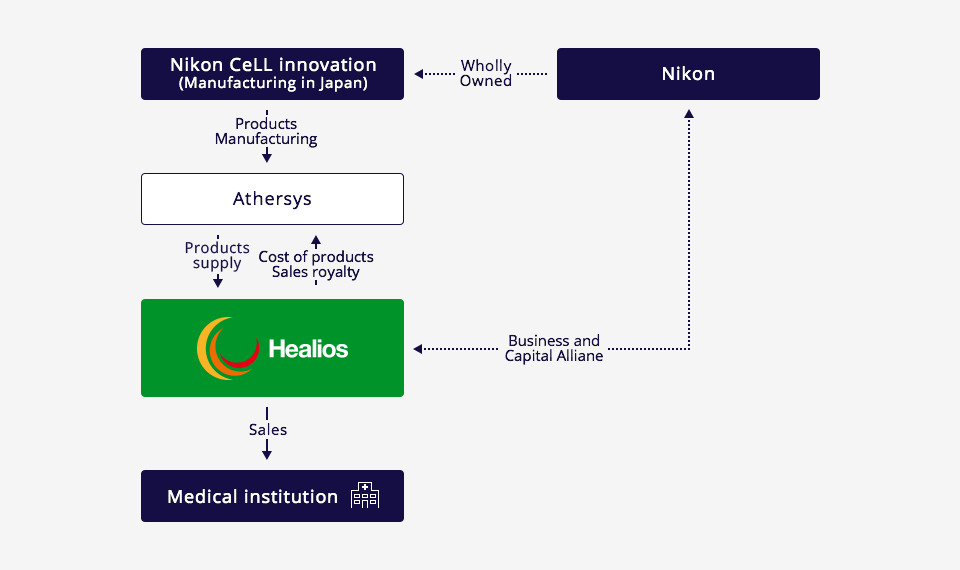 Nikon CeLL innovation
(Manufacturing in Japan)

Wholly Owned

Nikon

Products Manufacturing

Athersys

Products supply

Cost of products Sales royalty

Healios

Business and Capital Alliane

Sales

Medical institution